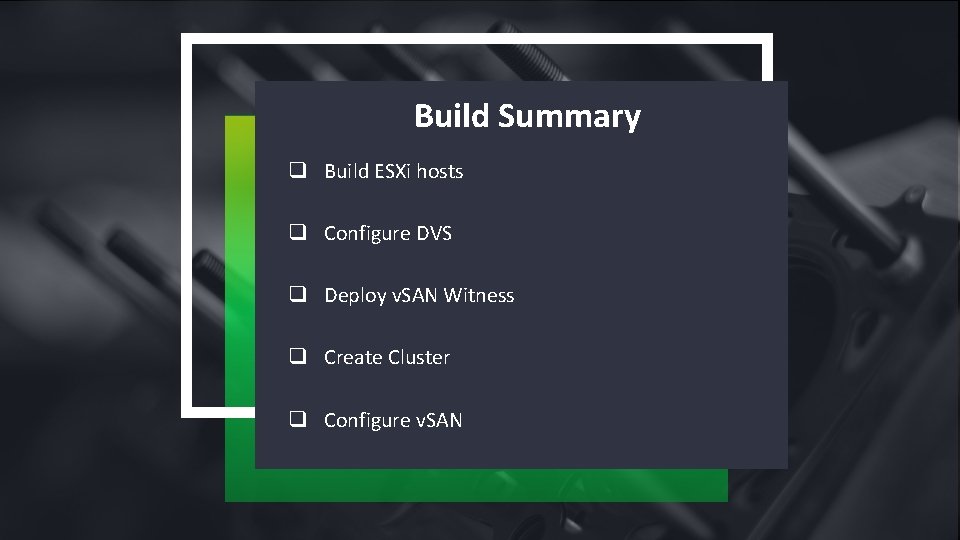 Build Summary

❑ Build ESXi hosts

❑ Configure DVS

❑ Deploy vSAN Witness

❑ Create Cluster

❑ Configure vSAN